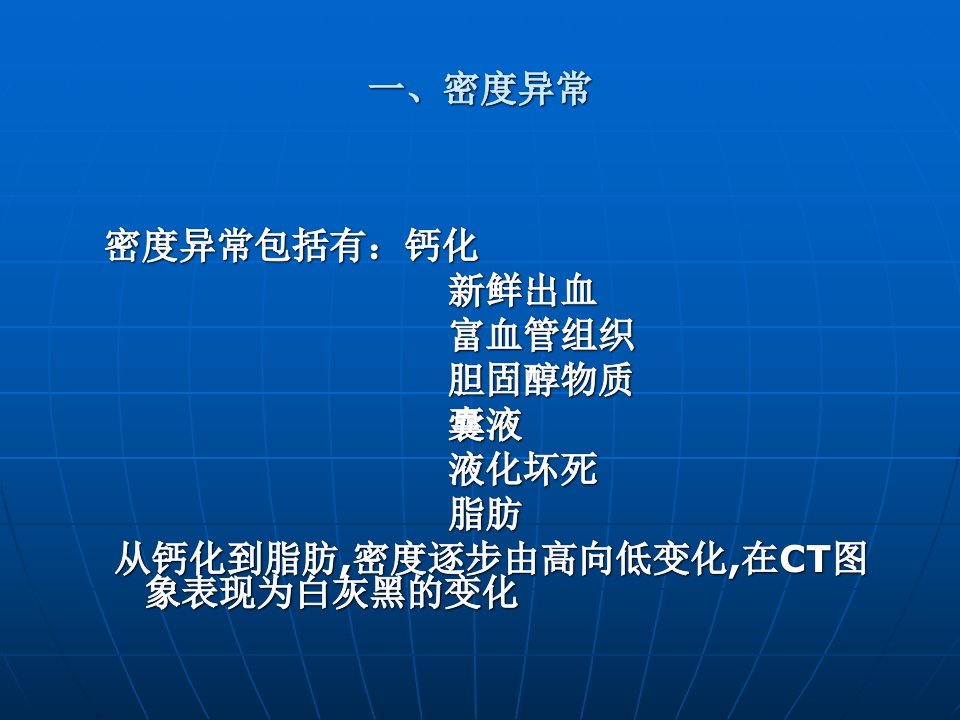 一、密度异常

密度异常包括有：钙化
新鲜出血
富血管组织
胆固醇物质
囊液
液化坏死
脂肪

从钙化到脂肪,密度逐步由高向低变化,在CT图象表现为白灰黑的变化